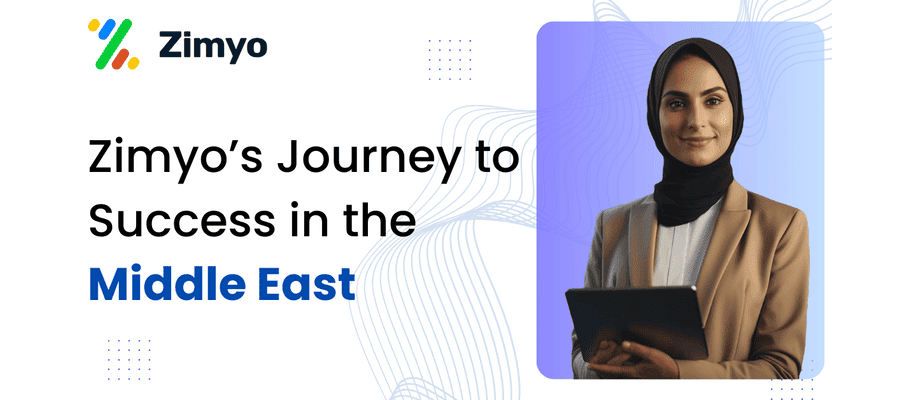 Zimyo

Zimyo’s Journey to Success in the Middle East